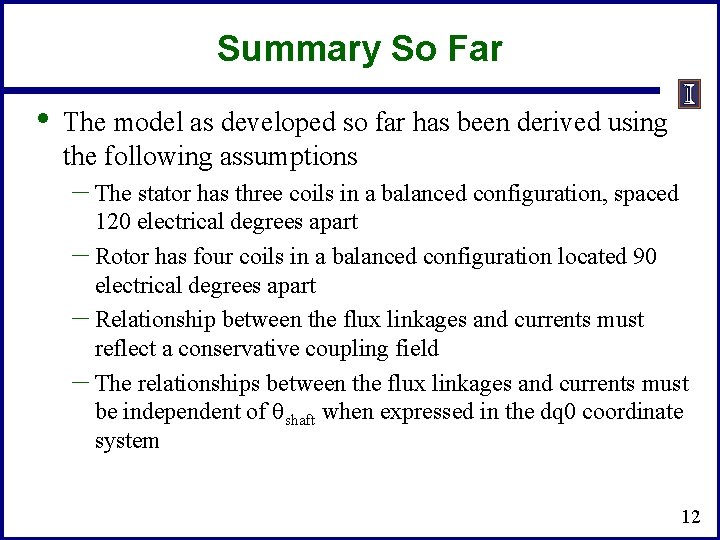 Summary So Far

I

• The model as developed so far has been derived using the following assumptions

– The stator has three coils in a balanced configuration, spaced 120 electrical degrees apart

– Rotor has four coils in a balanced configuration located 90 electrical degrees apart

– Relationship between the flux linkages and currents must reflect a conservative coupling field

– The relationships between the flux linkages and currents must be independent of $\theta_{shaft}$ when expressed in the dq0 coordinate system

12